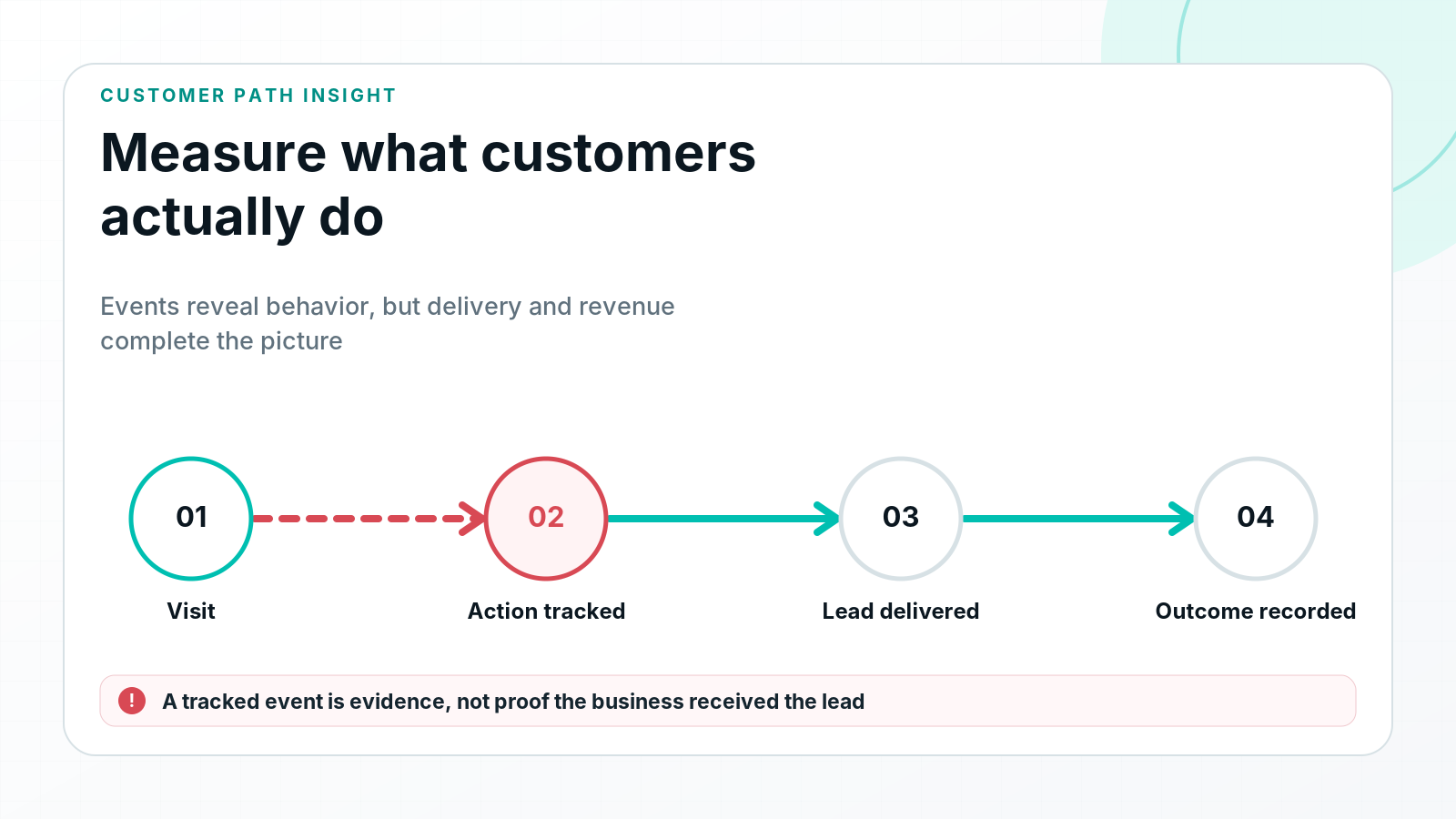 CUSTOMER PATH INSIGHT

Measure what customers actually do

Events reveal behavior, but delivery and revenue complete the picture

01
Visit

02
Action tracked

03
Lead delivered

04
Outcome recorded

!
A tracked event is evidence, not proof the business received the lead